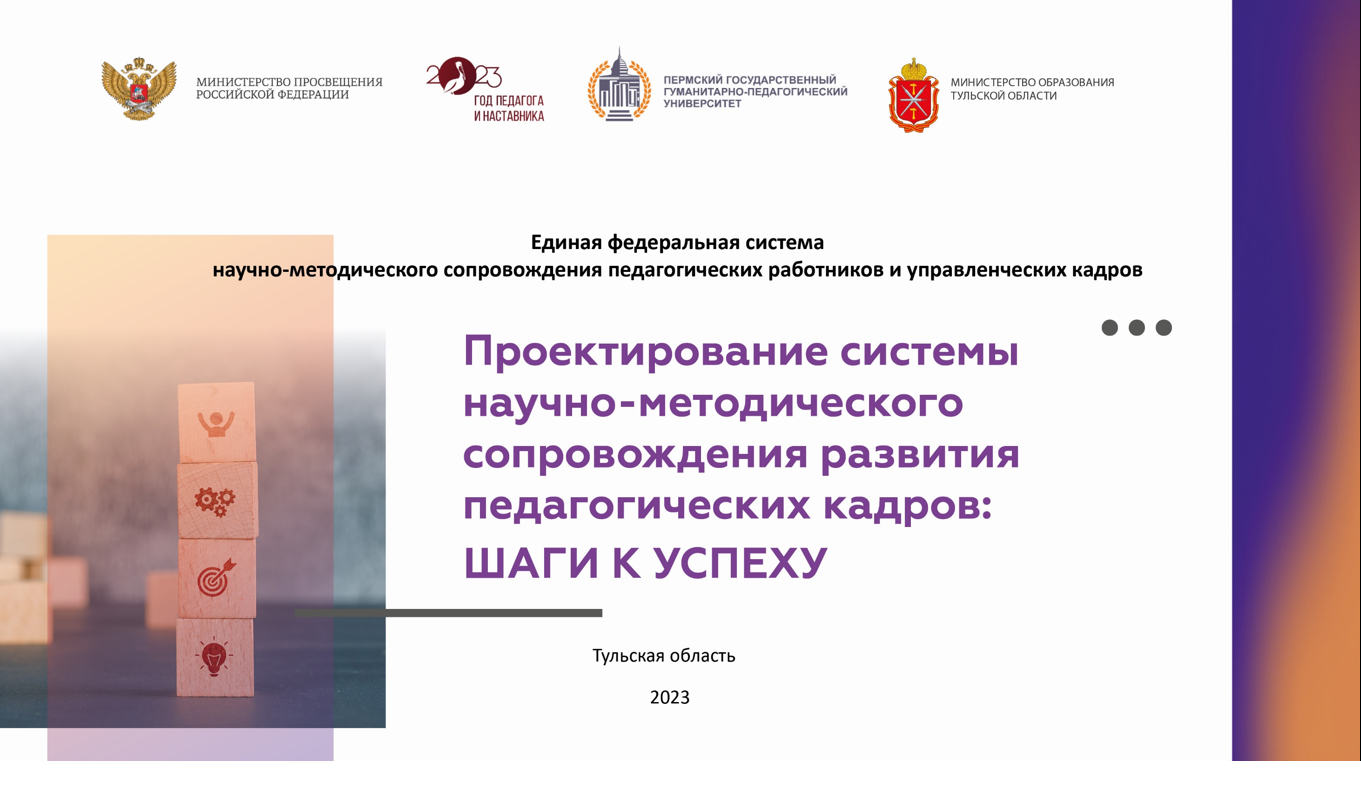 МИНИСТЕРСТВО ПРОСВЕЩЕНИЯ РОССИЙСКОЙ ФЕДЕРАЦИИ

2023 ГОД ПЕДАГОГА И НАСТАВНИКА

ПЕРМСКИЙ ГОСУДАРСТВЕННЫЙ ГУМАНИТАРНО-ПЕДАГОГИЧЕСКИЙ УНИВЕРСИТЕТ

МИНИСТЕРСТВО ОБРАЗОВАНИЯ ТУЛЬСКОЙ ОБЛАСТИ

Единая федеральная система научно-методического сопровождения педагогических работников и управленческих кадров

Проектирование системы научно-методического сопровождения развития педагогических кадров: ШАГИ К УСПЕХУ

Тульская область

2023